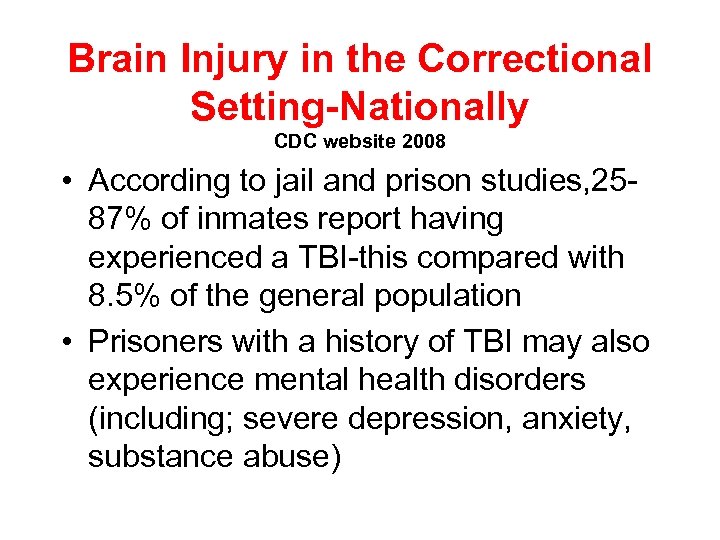 Brain Injury in the Correctional Setting-Nationally
CDC website 2008

• According to jail and prison studies,25-87% of inmates report having experienced a TBI-this compared with 8.5% of the general population

• Prisoners with a history of TBI may also experience mental health disorders (including; severe depression, anxiety, substance abuse)